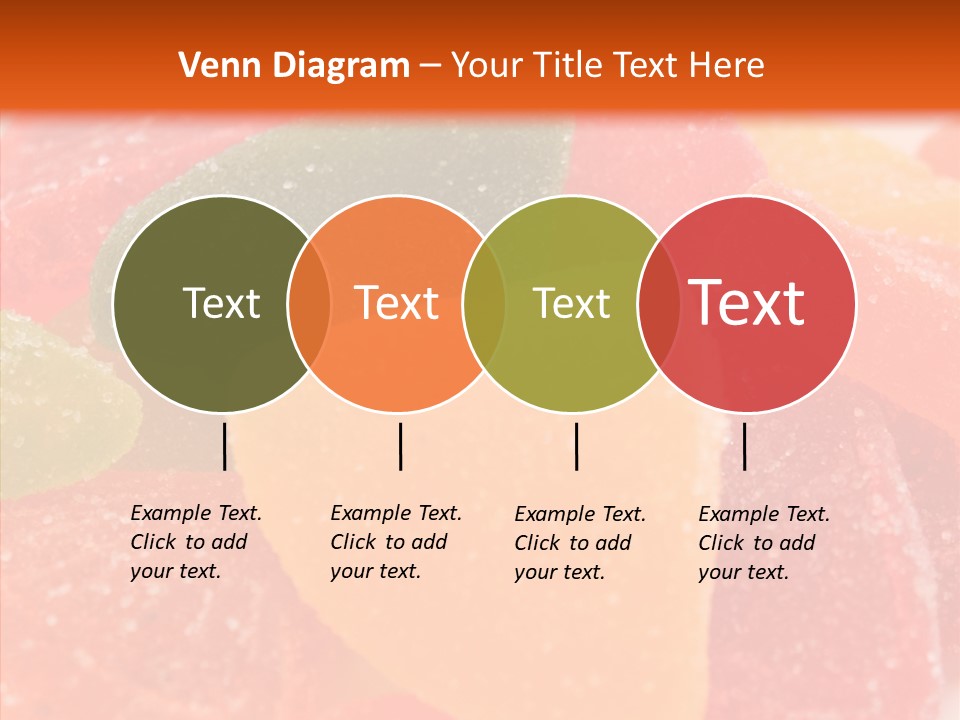 Venn Diagram – Your Title Text Here

Text

Text

Text

Text

Example Text. Click to add your text.

Example Text. Click to add your text.

Example Text. Click to add your text.

Example Text. Click to add your text.